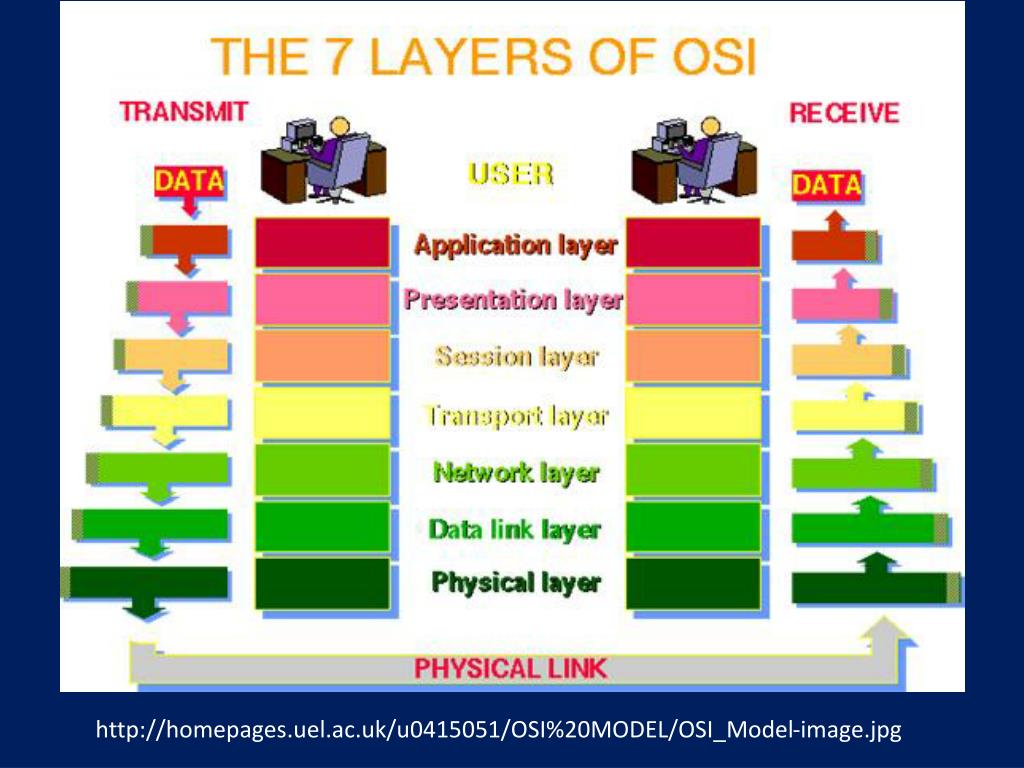 THE 7 LAYERS OF OSI

TRANSMIT

RECEIVE

DATA

USER

DATA

Application layer

Presentation layer

Session layer

Transport layer

Network layer

Data link layer

Physical layer

PHYSICAL LINK

http://homepages.uel.ac.uk/u0415051/OSI%20MODEL/OSI_Model-image.jpg